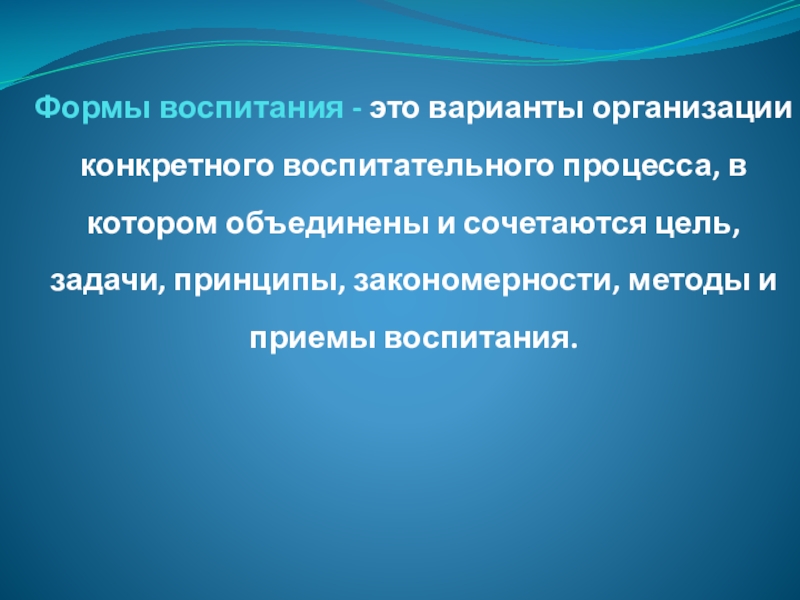 Формы воспитания - это варианты организации конкретного воспитательного процесса, в котором объединены и сочетаются цель, задачи, принципы, закономерности, методы и приемы воспитания.